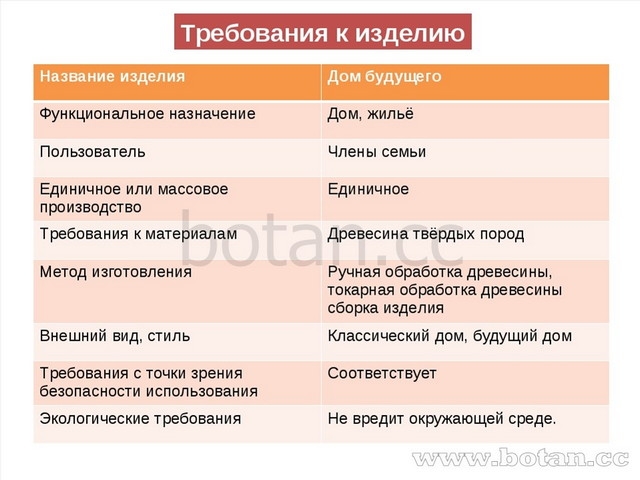 Требования к изделию

| Название изделия | Дом будущего |
|---|---|
| Функциональное назначение | Дом, жильё |
| Пользователь | Члены семьи |
| Единичное или массовое производство | Единичное |
| Требования к материалам | Древесина твёрдых пород |
| Метод изготовления | Ручная обработка древесины, токарная обработка древесины сборка изделия |
| Внешний вид, стиль | Классический дом, будущий дом |
| Требования с точки зрения безопасности использования | Соответствует |
| Экологические требования | Не вредит окружающей среде. |

botan.cc

www.botan.cc